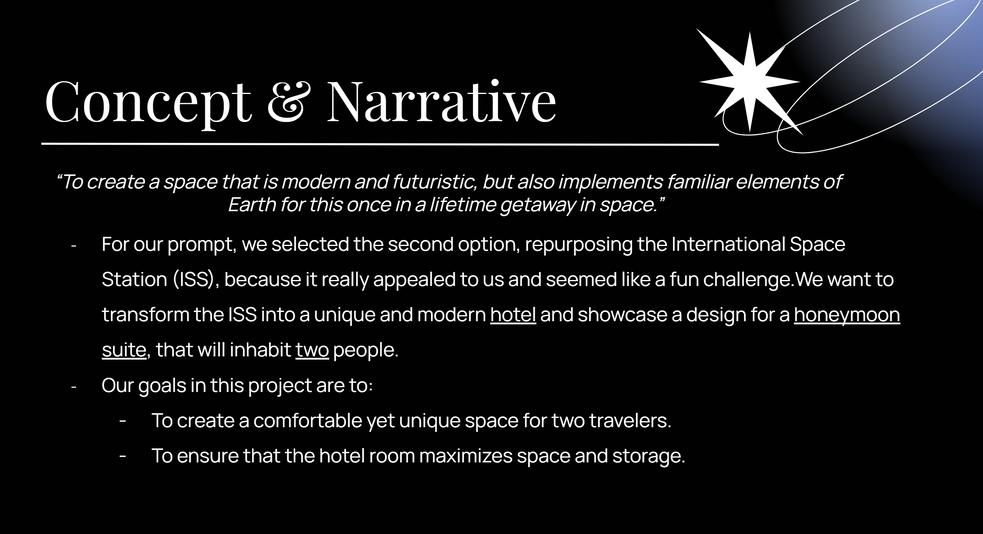 Concept & Narrative

"To create a space that is modern and futuristic, but also implements familiar elements of Earth for this once in a lifetime getaway in space."

- For our prompt, we selected the second option, repurposing the International Space Station (ISS), because it really appealed to us and seemed like a fun challenge.We want to transform the ISS into a unique and modern hotel and showcase a design for a honeymoon suite, that will inhabit two people.
- Our goals in this project are to:
  - To create a comfortable yet unique space for two travelers.
  - To ensure that the hotel room maximizes space and storage.